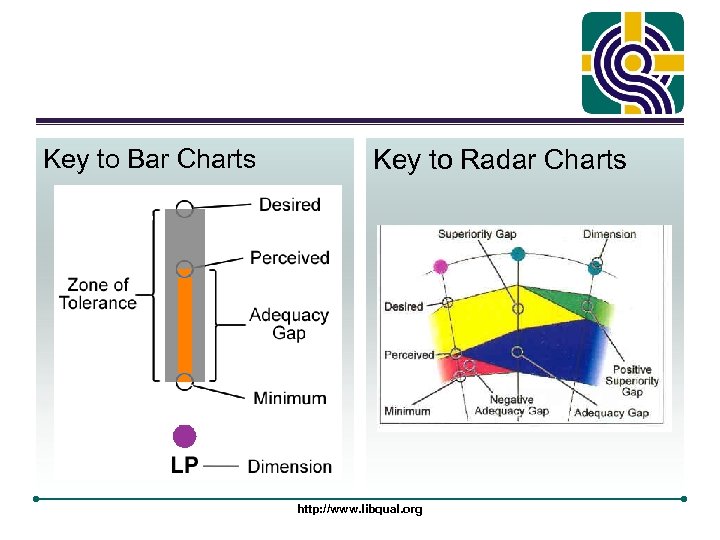 Key to Bar Charts

Desired

Perceived

Zone of Tolerance

Adequacy Gap

Minimum

LP — Dimension

Key to Radar Charts

Superiority Gap

Dimension

Desired

Perceived

Positive Superiority Gap

Minimum

Negative Adequacy Gap

Adequacy Gap

http://www.libqual.org